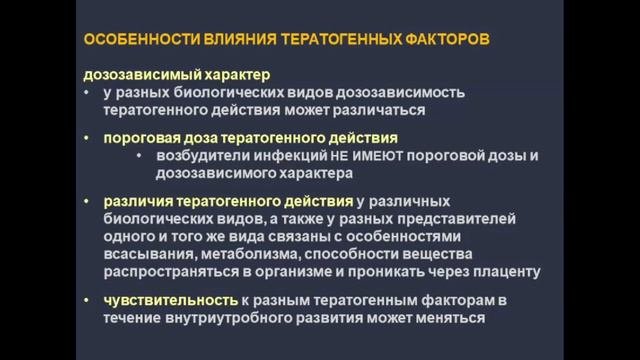 ОСОБЕННОСТИ ВЛИЯНИЯ ТЕРАТОГЕННЫХ ФАКТОРОВ

дозозависимый характер

• у разных биологических видов дозозависимость тератогенного действия может различаться

• пороговая доза тератогенного действия

  • возбудители инфекций НЕ ИМЕЮТ пороговой дозы и дозозависимого характера

• различия тератогенного действия у различных биологических видов, а также у разных представителей одного и того же вида связаны с особенностями всасывания, метаболизма, способности вещества распространяться в организме и проникать через плаценту

• чувствительность к разным тератогенным факторам в течение внутриутробного развития может меняться